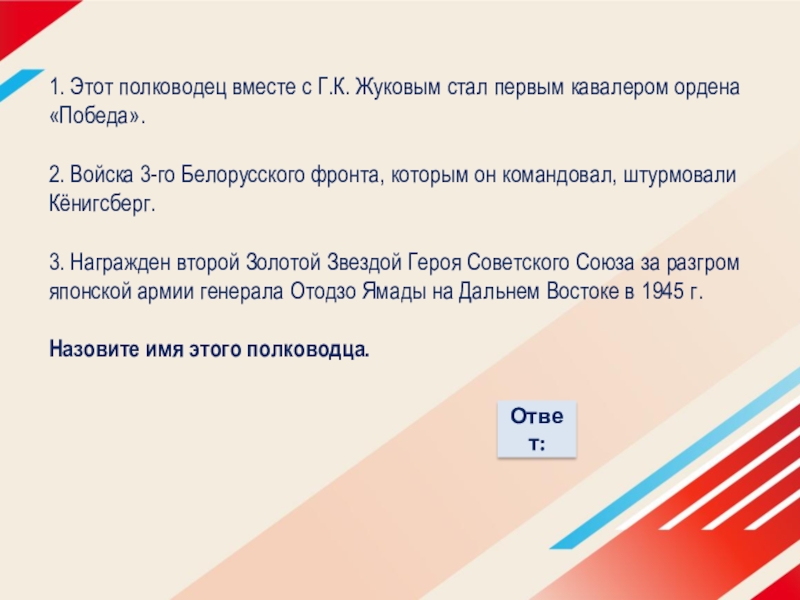 1. Этот полководец вместе с Г.К. Жуковым стал первым кавалером ордена «Победа».

2. Войска 3-го Белорусского фронта, которым он командовал, штурмовали Кёнигсберг.

3. Награжден второй Золотой Звездой Героя Советского Союза за разгром японской армии генерала Отодзо Ямады на Дальнем Востоке в 1945 г.

Назовите имя этого полководца.

Ответ: